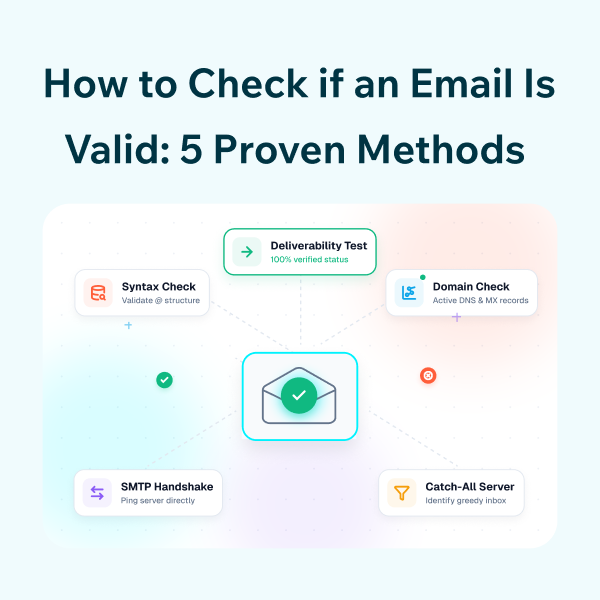 How to Check if an Email Is Valid: 5 Proven Methods

Deliverability Test
100% verified status

Syntax Check
Validate @ structure

Domain Check
Active DNS & MX records

SMTP Handshake
Ping server directly

Catch-All Server
Identify greedy inbox